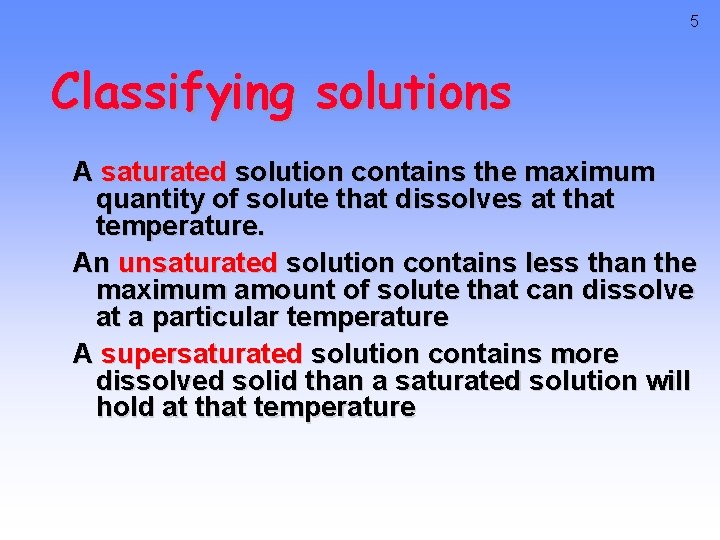 5

Classifying solutions

A saturated solution contains the maximum quantity of solute that dissolves at that temperature.

An unsaturated solution contains less than the maximum amount of solute that can dissolve at a particular temperature

A supersaturated solution contains more dissolved solid than a saturated solution will hold at that temperature